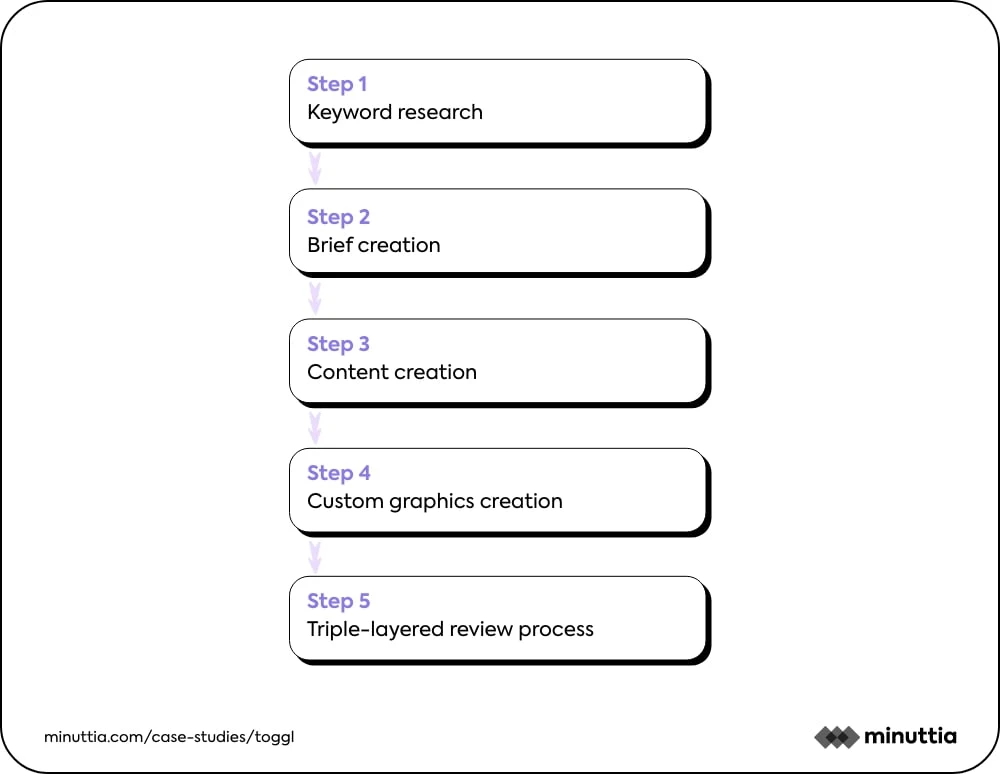 Step 1
Keyword research

Step 2
Brief creation

Step 3
Content creation

Step 4
Custom graphics creation

Step 5
Triple-layered review process

minuttia.com/case-studies/toggl

minuttia